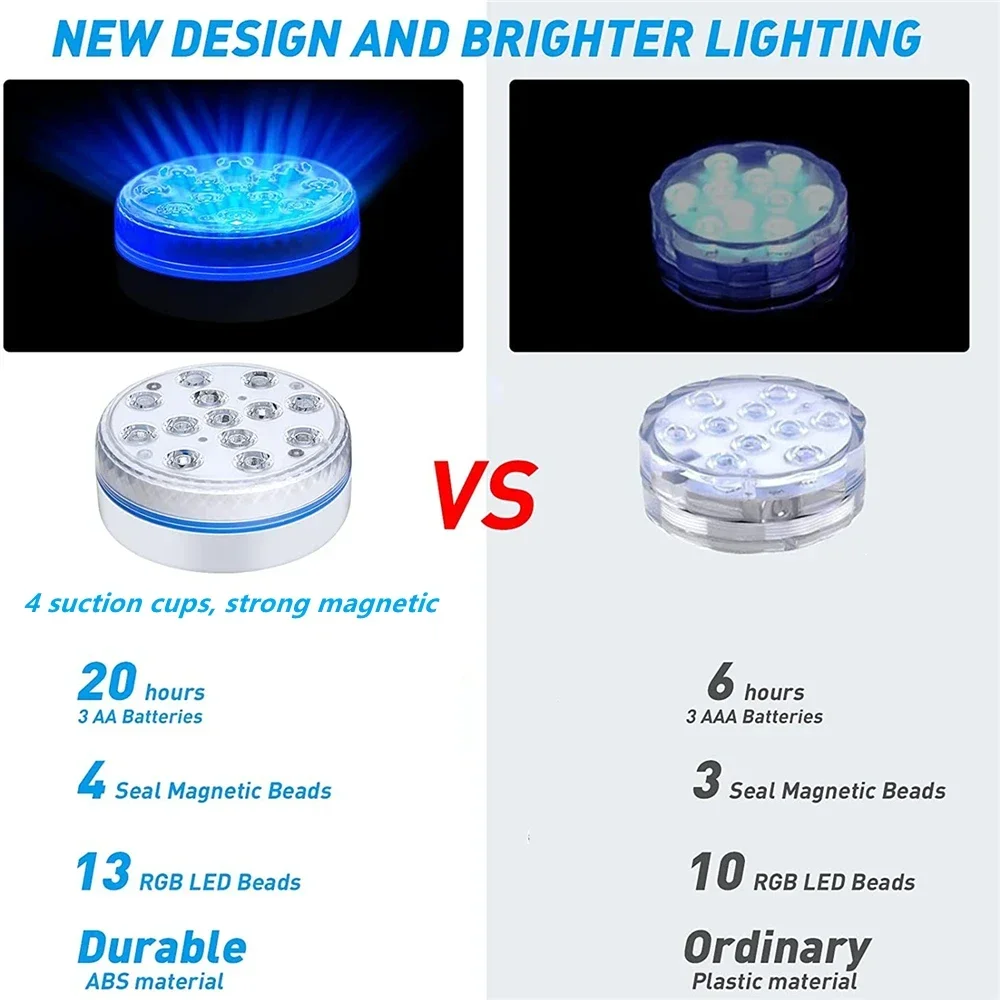 NEW DESIGN AND BRIGHTER LIGHTING

VS

4 suction cups, strong magnetic

20 hours
3 AA Batteries

4 Seal Magnetic Beads

13 RGB LED Beads

Durable
ABS material

6 hours
3 AAA Batteries

3 Seal Magnetic Beads

10 RGB LED Beads

Ordinary
Plastic material